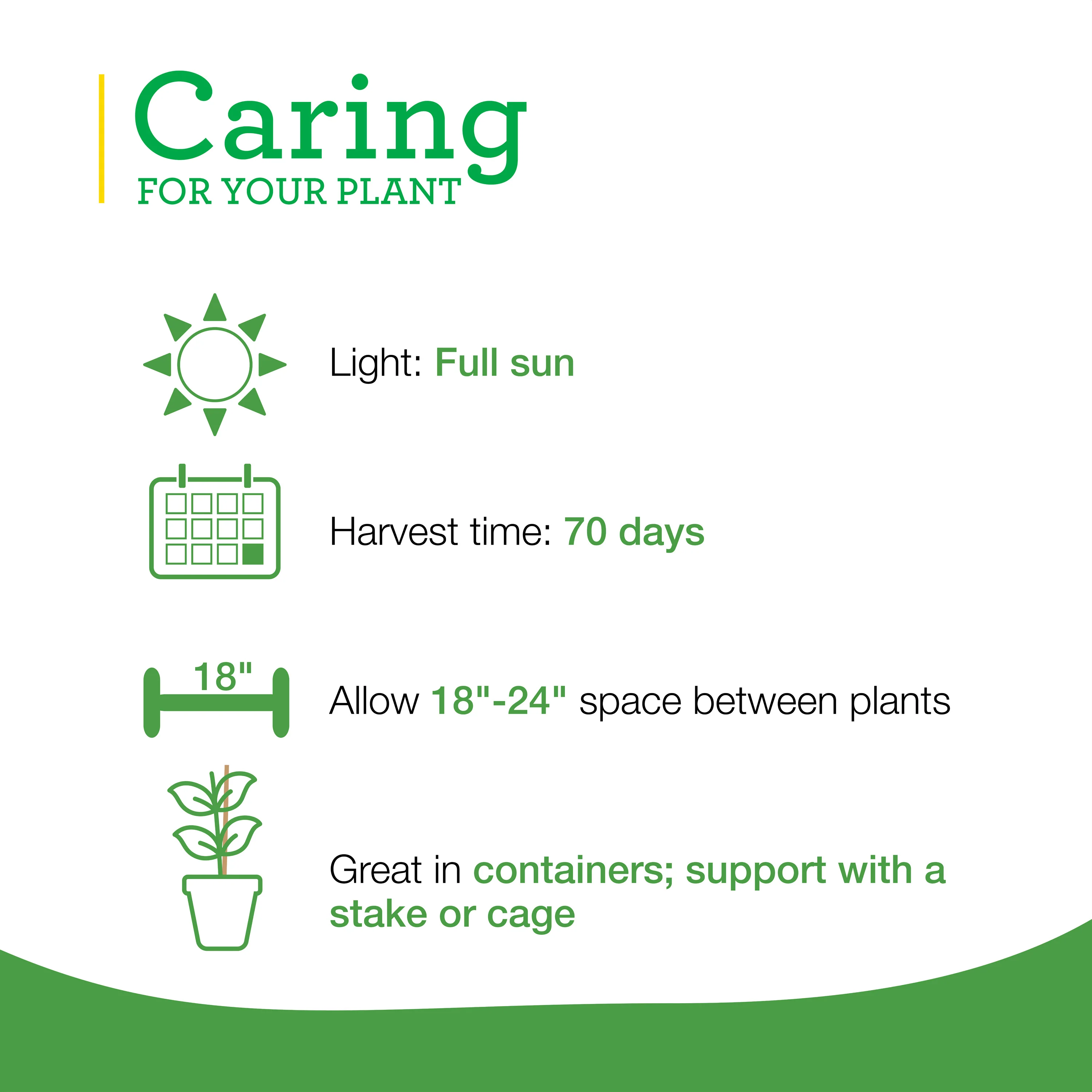 Caring
FOR YOUR PLANT

Light: Full sun

Harvest time: 70 days

18"

Allow 18"-24" space between plants

Great in containers; support with a stake or cage